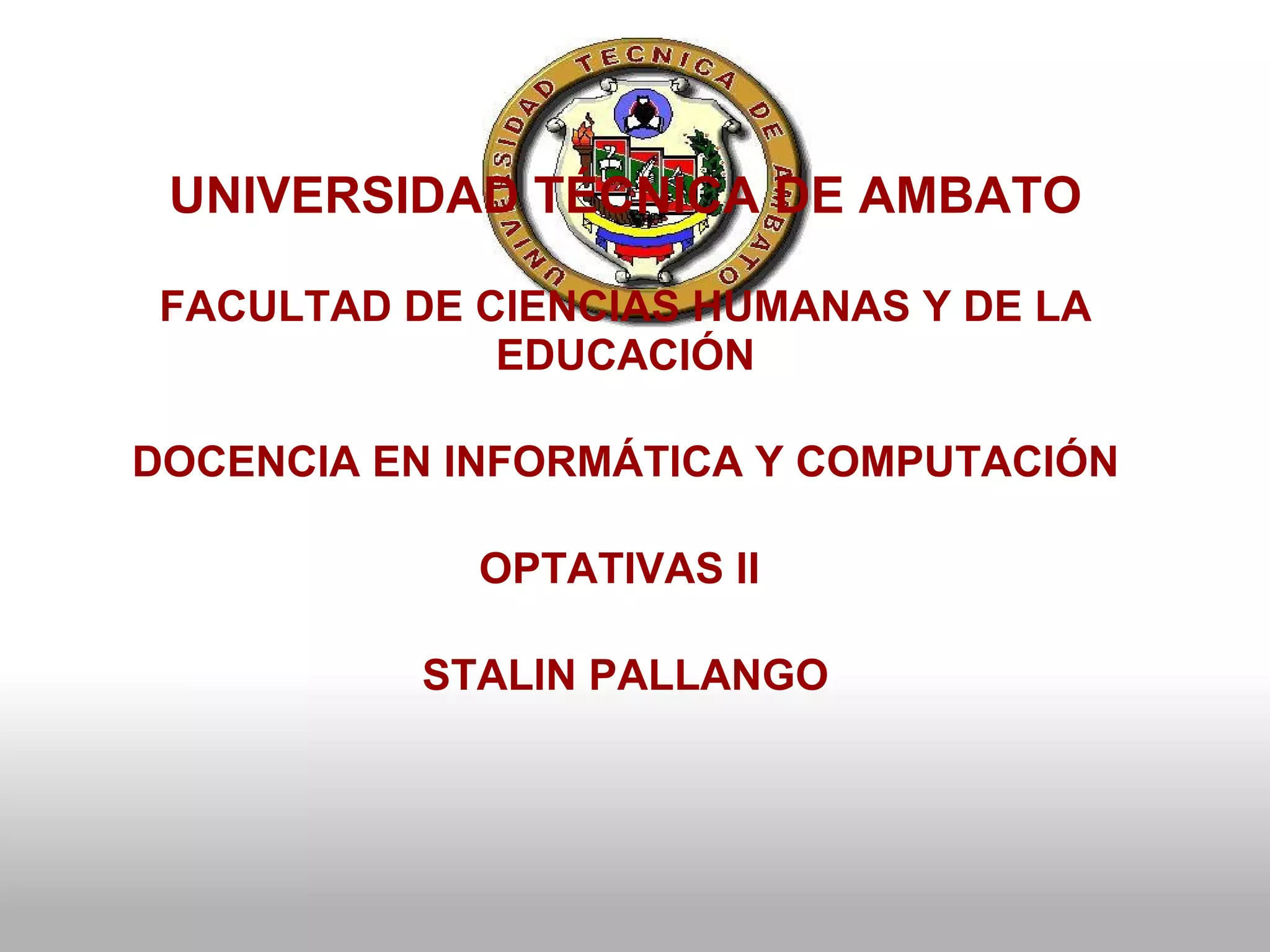 UNIVERSIDAD TECNICA DE AMBATO

UNIVERSIDAD TÉCNICA DE AMBATO

FACULTAD DE CIENCIAS HUMANAS Y DE LA EDUCACIÓN

DOCENCIA EN INFORMÁTICA Y COMPUTACIÓN

OPTATIVAS II

STALIN PALLANGO